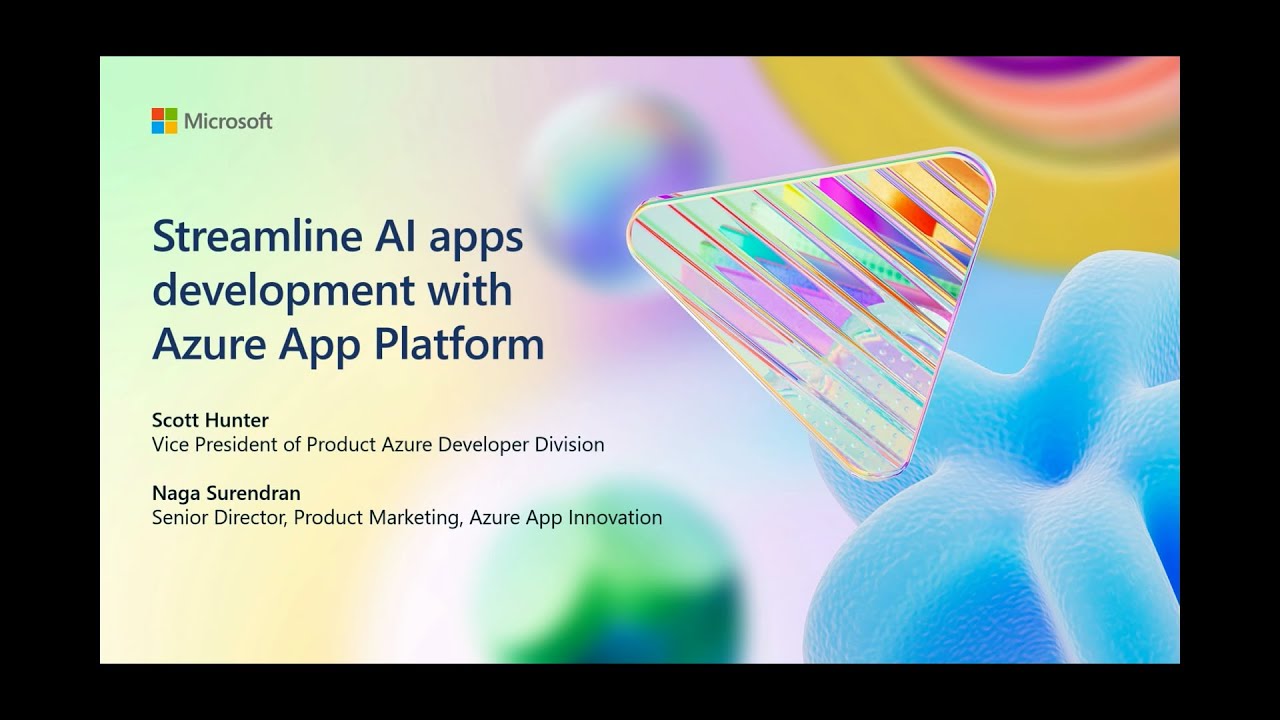 Microsoft

Streamline AI apps development with Azure App Platform

Scott Hunter
Vice President of Product Azure Developer Division

Naga Surendran
Senior Director, Product Marketing, Azure App Innovation